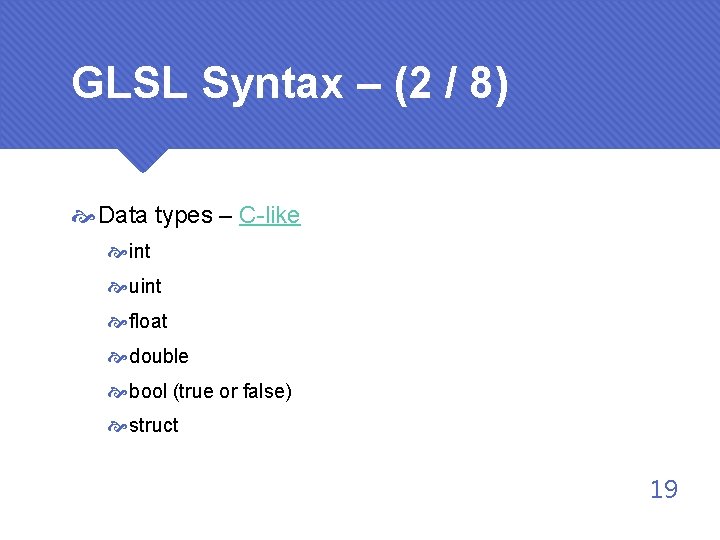 GLSL Syntax – (2 / 8)

Data types – C-like

int

uint

float

double

bool (true or false)

struct

19